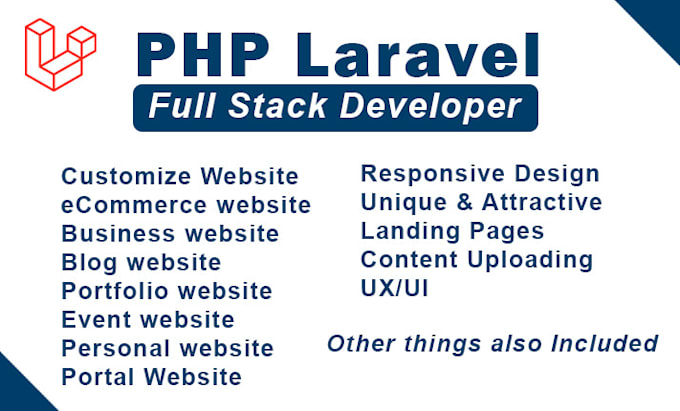 PHP Laravel
Full Stack Developer

Customize Website
eCommerce website
Business website
Blog website
Portfolio website
Event website
Personal website
Portal Website

Responsive Design
Unique & Attractive
Landing Pages
Content Uploading
UX/UI

Other things also Included